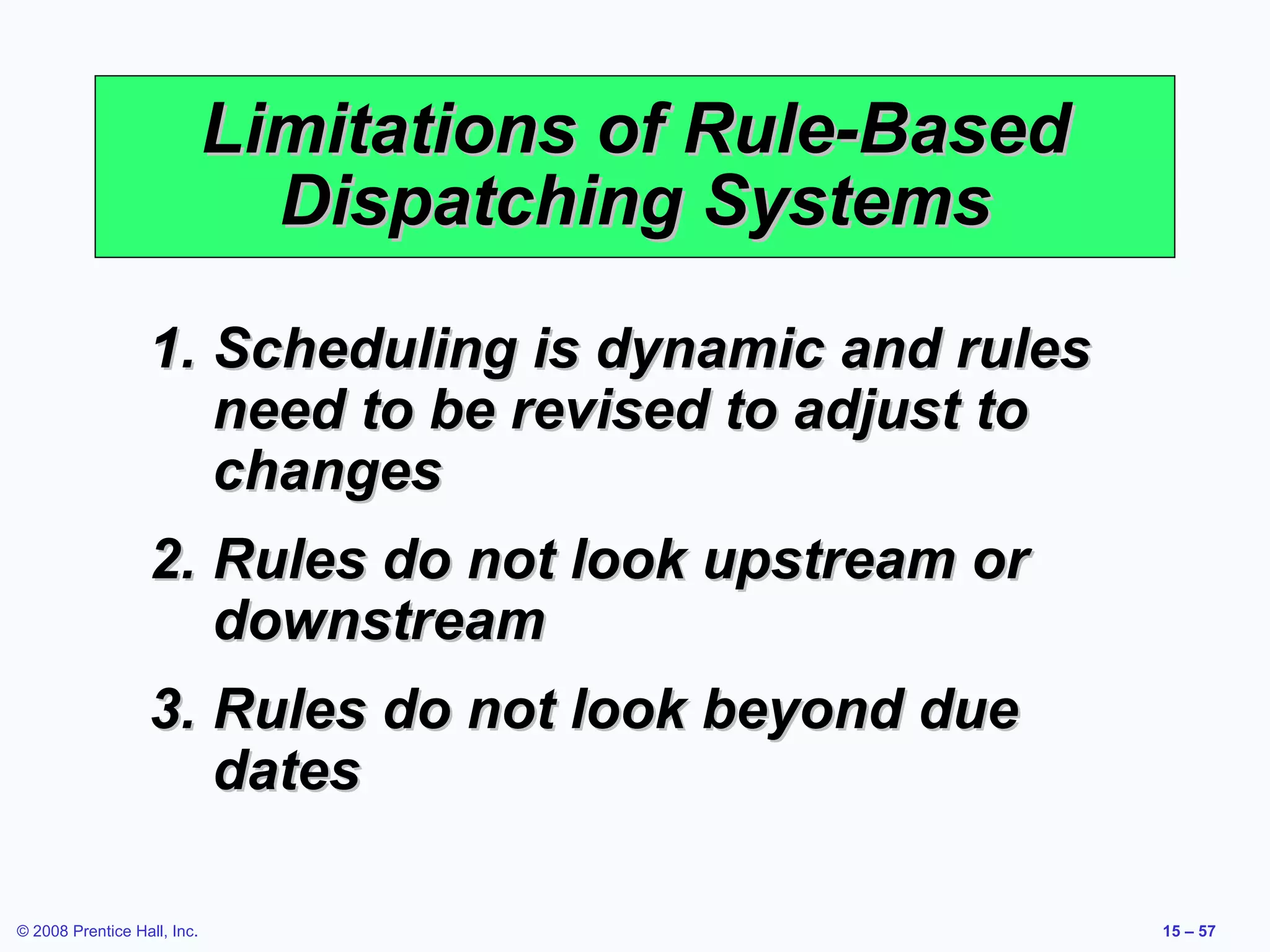 Limitations of Rule-Based Dispatching Systems

1. Scheduling is dynamic and rules need to be revised to adjust to changes

2. Rules do not look upstream or downstream

3. Rules do not look beyond due dates

© 2008 Prentice Hall, Inc.

15 – 57